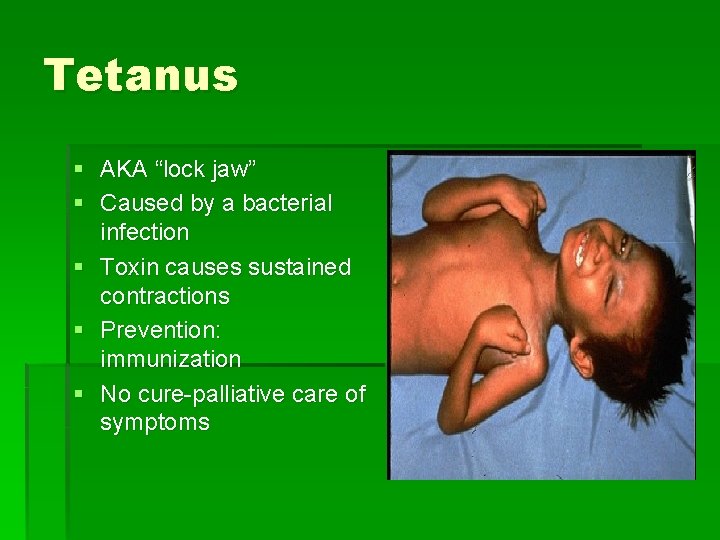 Tetanus

▪ AKA “lock jaw”
▪ Caused by a bacterial infection
▪ Toxin causes sustained contractions
▪ Prevention: immunization
▪ No cure-palliative care of symptoms